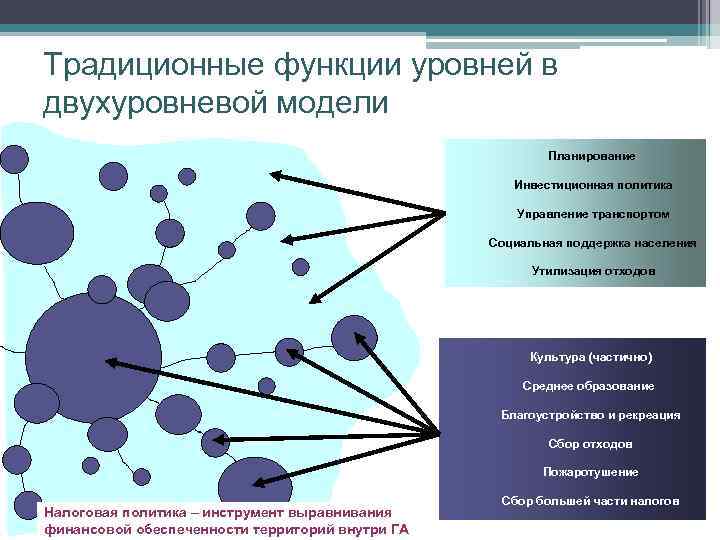 Традиционные функции уровней в двухуровневой модели

Планирование

Инвестиционная политика

Управление транспортом

Социальная поддержка населения

Утилизация отходов

Культура (частично)

Среднее образование

Благоустройство и рекреация

Сбор отходов

Пожаротушение

Сбор большей части налогов

Налоговая политика – инструмент выравнивания финансовой обеспеченности территорий внутри ГА